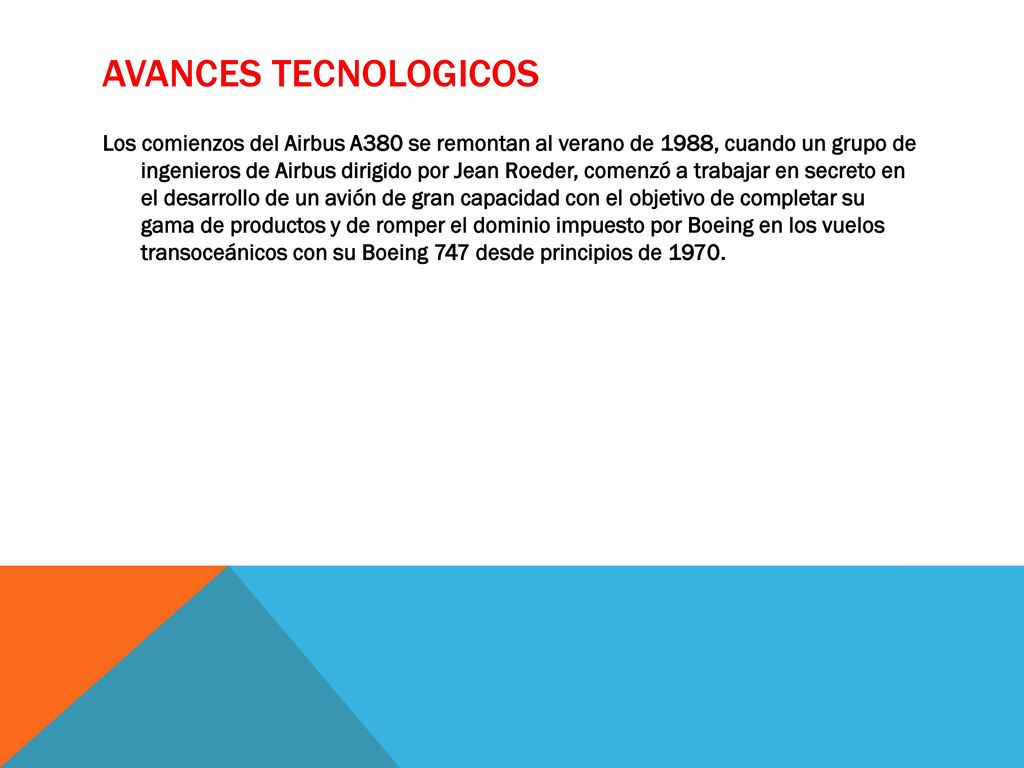 AVANCES TECNOLOGICOS

Los comienzos del Airbus A380 se remontan al verano de 1988, cuando un grupo de ingenieros de Airbus dirigido por Jean Roeder, comenzó a trabajar en secreto en el desarrollo de un avión de gran capacidad con el objetivo de completar su gama de productos y de romper el dominio impuesto por Boeing en los vuelos transoceánicos con su Boeing 747 desde principios de 1970.